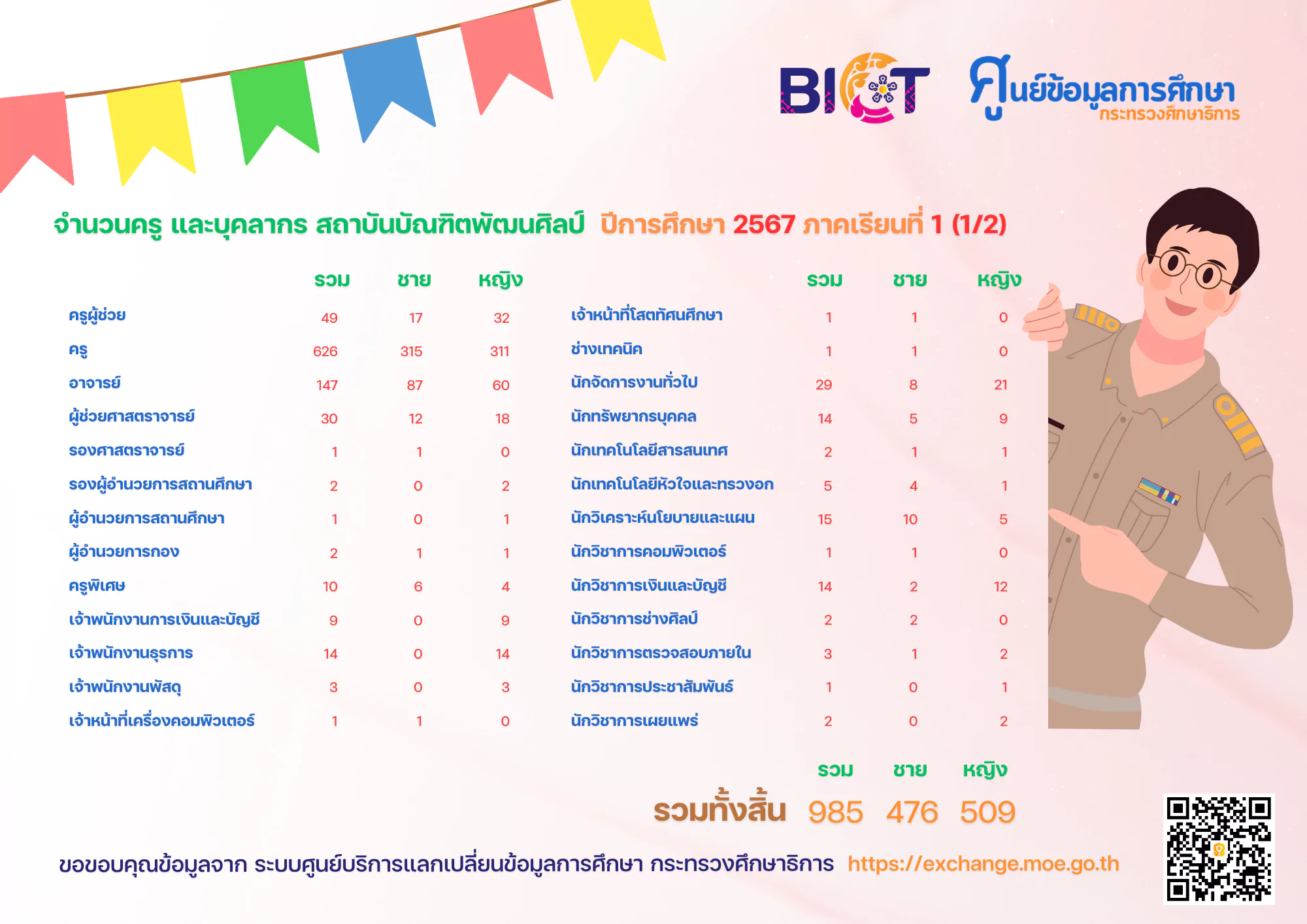 BICT

ศูนย์ข้อมูลการศึกษา กระทรวงศึกษาธิการ

จำนวนครู และบุคลากร สถาบันบัณฑิตพัฒนศิลป์ ปีการศึกษา 2567 ภาคเรียนที่ 1 (1/2)

| | รวม | ชาย | หญิง |
|---|---|---|---|
| ครูผู้ช่วย | 49 | 17 | 32 |
| ครู | 626 | 315 | 311 |
| อาจารย์ | 147 | 87 | 60 |
| ผู้ช่วยศาสตราจารย์ | 30 | 12 | 18 |
| รองศาสตราจารย์ | 1 | 1 | 0 |
| รองผู้อำนวยการสถานศึกษา | 2 | 0 | 2 |
| ผู้อำนวยการสถานศึกษา | 1 | 0 | 1 |
| ผู้อำนวยการกอง | 2 | 1 | 1 |
| ครูพิเศษ | 10 | 6 | 4 |
| เจ้าพนักงานการเงินและบัญชี | 9 | 0 | 9 |
| เจ้าพนักงานธุรการ | 14 | 0 | 14 |
| เจ้าพนักงานพัสดุ | 3 | 0 | 3 |
| เจ้าหน้าที่เครื่องคอมพิวเตอร์ | 1 | 1 | 0 |

| | รวม | ชาย | หญิง |
|---|---|---|---|
| เจ้าหน้าที่โสตทัศนศึกษา | 1 | 1 | 0 |
| ช่างเทคนิค | 1 | 1 | 0 |
| นักจัดการงานทั่วไป | 29 | 8 | 21 |
| นักทรัพยากรบุคคล | 14 | 5 | 9 |
| นักเทคโนโลยีสารสนเทศ | 2 | 1 | 1 |
| นักเทคโนโลยีหัวใจและทรวงอก | 5 | 4 | 1 |
| นักวิเคราะห์นโยบายและแผน | 15 | 10 | 5 |
| นักวิชาการคอมพิวเตอร์ | 1 | 1 | 0 |
| นักวิชาการเงินและบัญชี | 14 | 2 | 12 |
| นักวิชาการช่างศิลป์ | 2 | 2 | 0 |
| นักวิชาการตรวจสอบภายใน | 3 | 1 | 2 |
| นักวิชาการประชาสัมพันธ์ | 1 | 0 | 1 |
| นักวิชาการเผยแพร่ | 2 | 0 | 2 |

| | รวม | ชาย | หญิง |
|---|---|---|---|
| รวมทั้งสิ้น | 985 | 476 | 509 |

ขอขอบคุณข้อมูลจาก ระบบศูนย์บริการแลกเปลี่ยนข้อมูลการศึกษา กระทรวงศึกษาธิการ https://exchange.moe.go.th